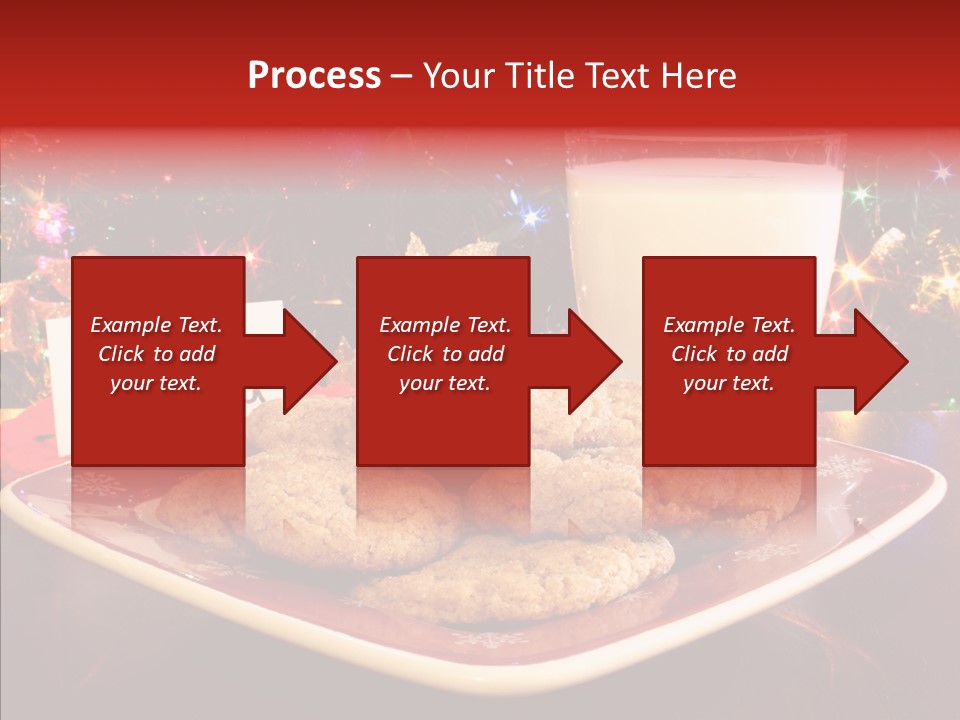 Process – Your Title Text Here

Example Text. Click to add your text.

Example Text. Click to add your text.

Example Text. Click to add your text.